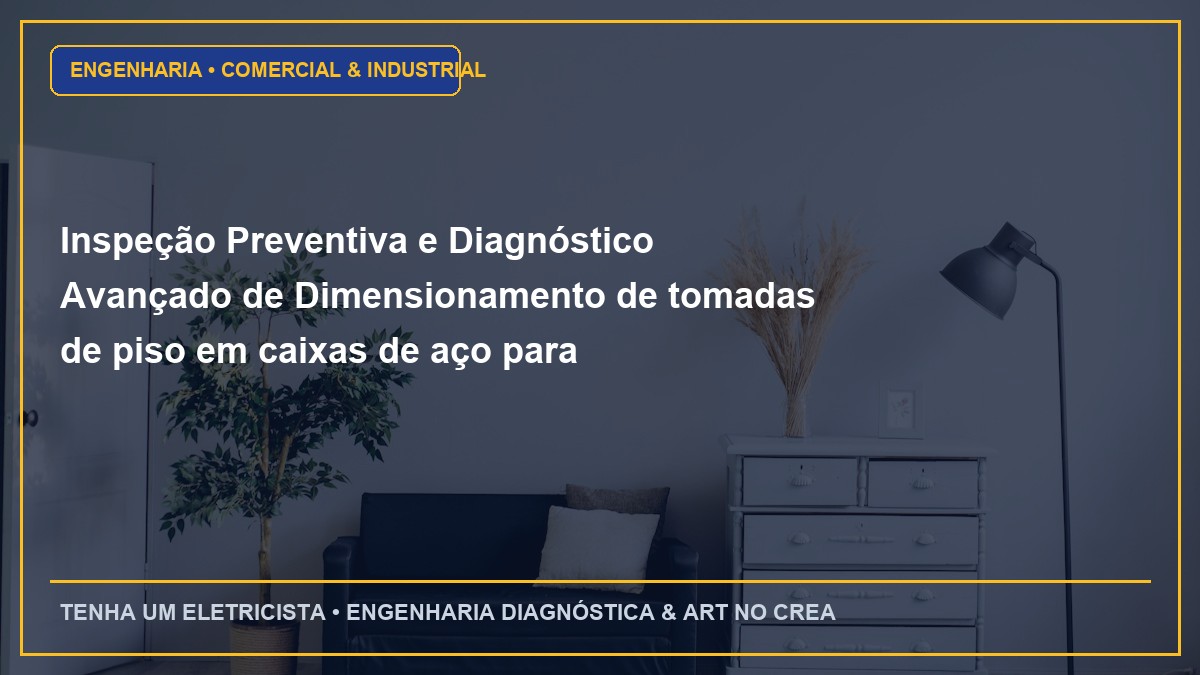 ENGENHARIA • COMERCIAL & INDUSTRIAL

Inspeção Preventiva e Diagnóstico Avançado de Dimensionamento de tomadas de piso em caixas de aço para

TENHA UM ELETRICISTA • ENGENHARIA DIAGNÓSTICA & ART NO CREA